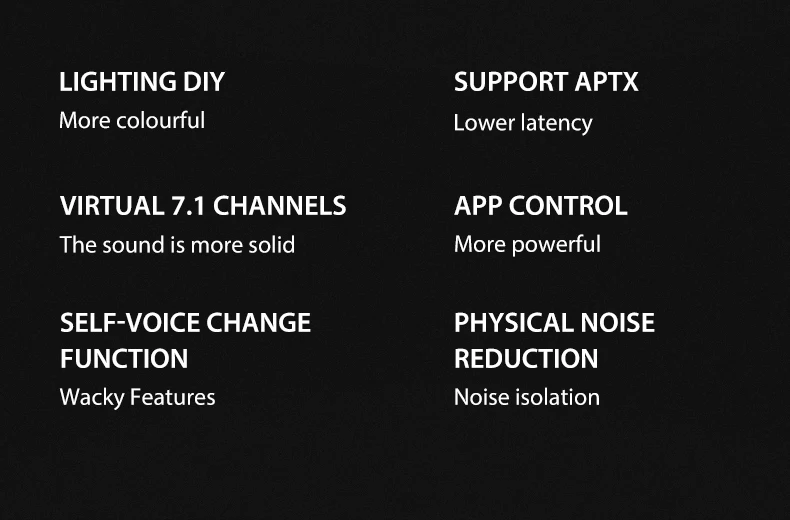 LIGHTING DIY
More colourful

VIRTUAL 7.1 CHANNELS
The sound is more solid

SELF-VOICE CHANGE FUNCTION
Wacky Features

SUPPORT APTX
Lower latency

APP CONTROL
More powerful

PHYSICAL NOISE REDUCTION
Noise isolation